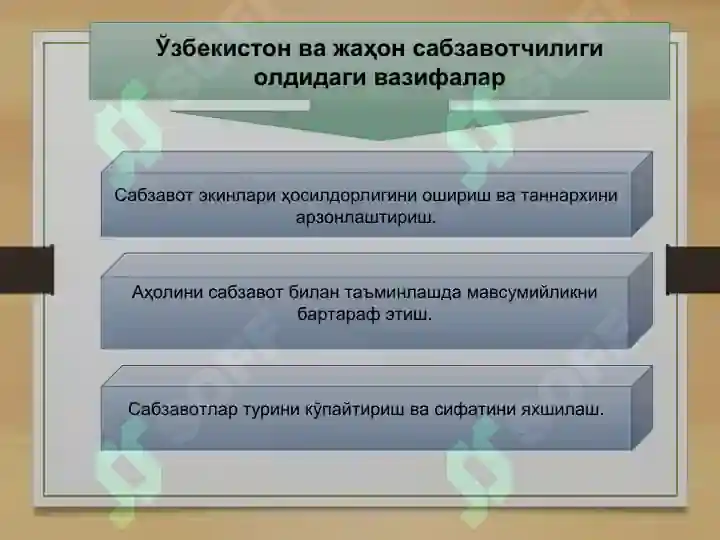 Ўзбекистон ва жаҳон сабзавотчилиги олдидаги вазифалар

Сабзавот экинлари ҳосилдорлигини ошириш ва таннархини арзонлаштириш.

Аҳолини сабзавот билан таъминлашда мавсумийликни бартараф этиш.

Сабзавотлар турини кўпайтириш ва сифатини яхшилаш.